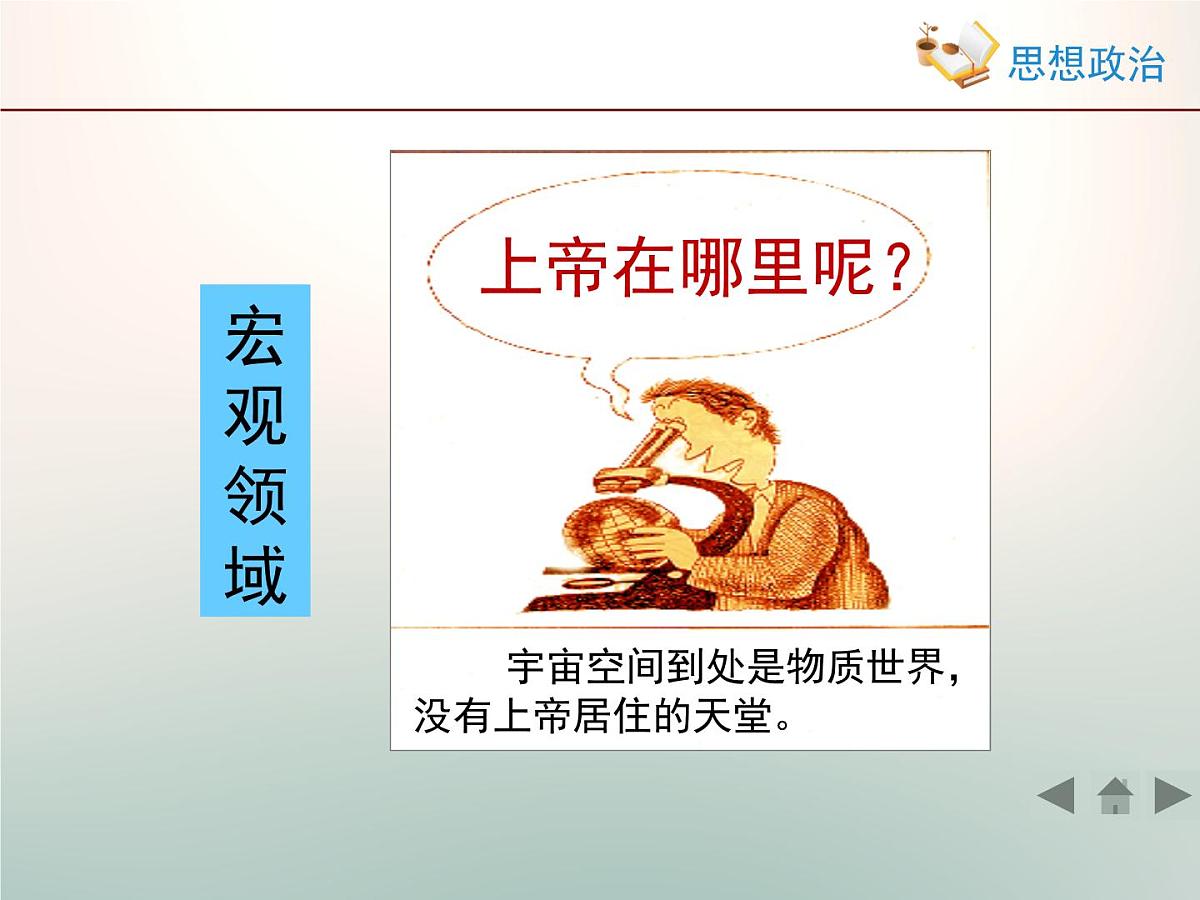 思想政治

宏观领域

上帝在哪里呢？

宇宙空间到处是物质世界，没有上帝居住的天堂。